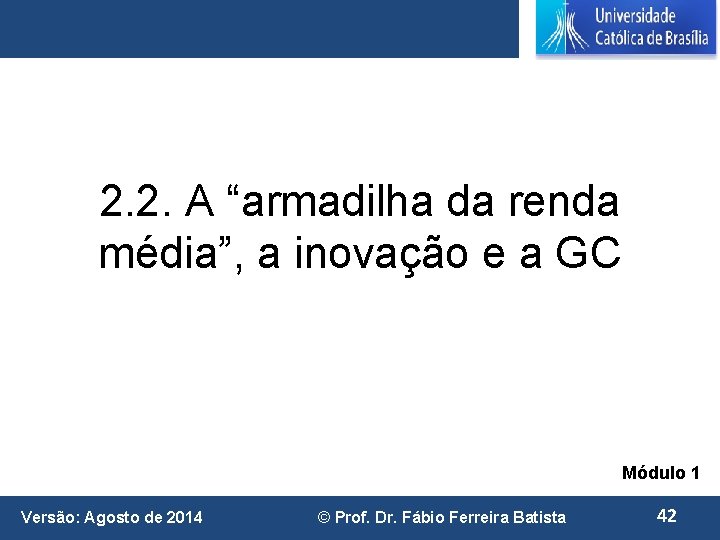 Universidade Católica de Brasília

2.2. A “armadilha da renda média”, a inovação e a GC

Módulo 1

Versão: Agosto de 2014

© Prof. Dr. Fábio Ferreira Batista

42